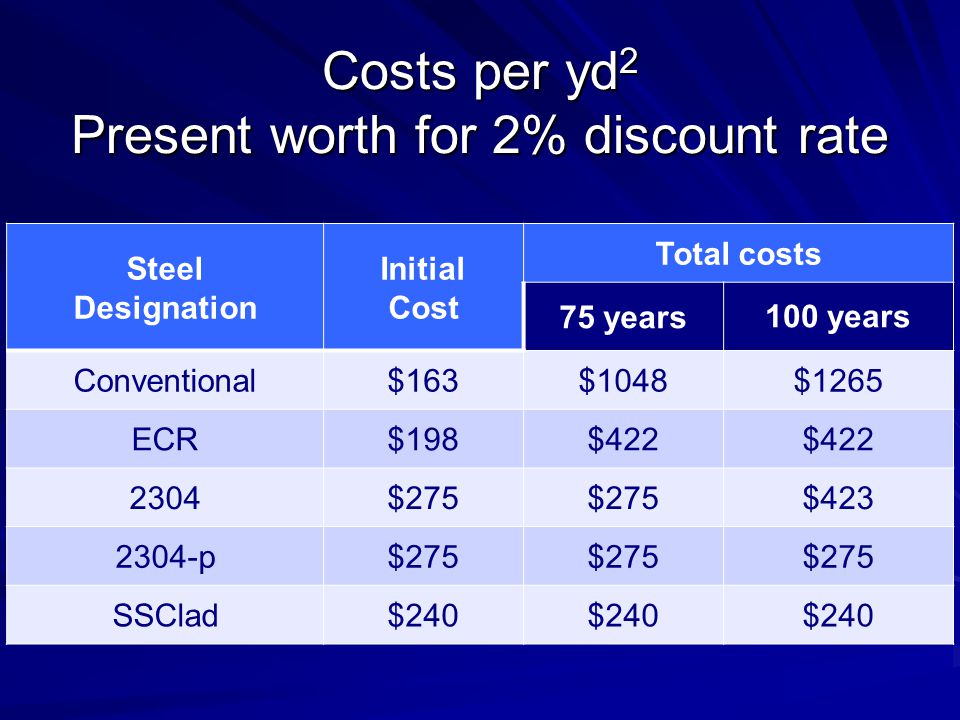 Costs per yd$^2$
Present worth for 2% discount rate

| Steel Designation | Initial Cost | Total costs 75 years | Total costs 100 years |
|---|---|---|---|
| Conventional | \$163 | \$1048 | \$1265 |
| ECR | \$198 | \$422 | \$422 |
| 2304 | \$275 | \$275 | \$423 |
| 2304-p | \$275 | \$275 | \$275 |
| SSClad | \$240 | \$240 | \$240 |